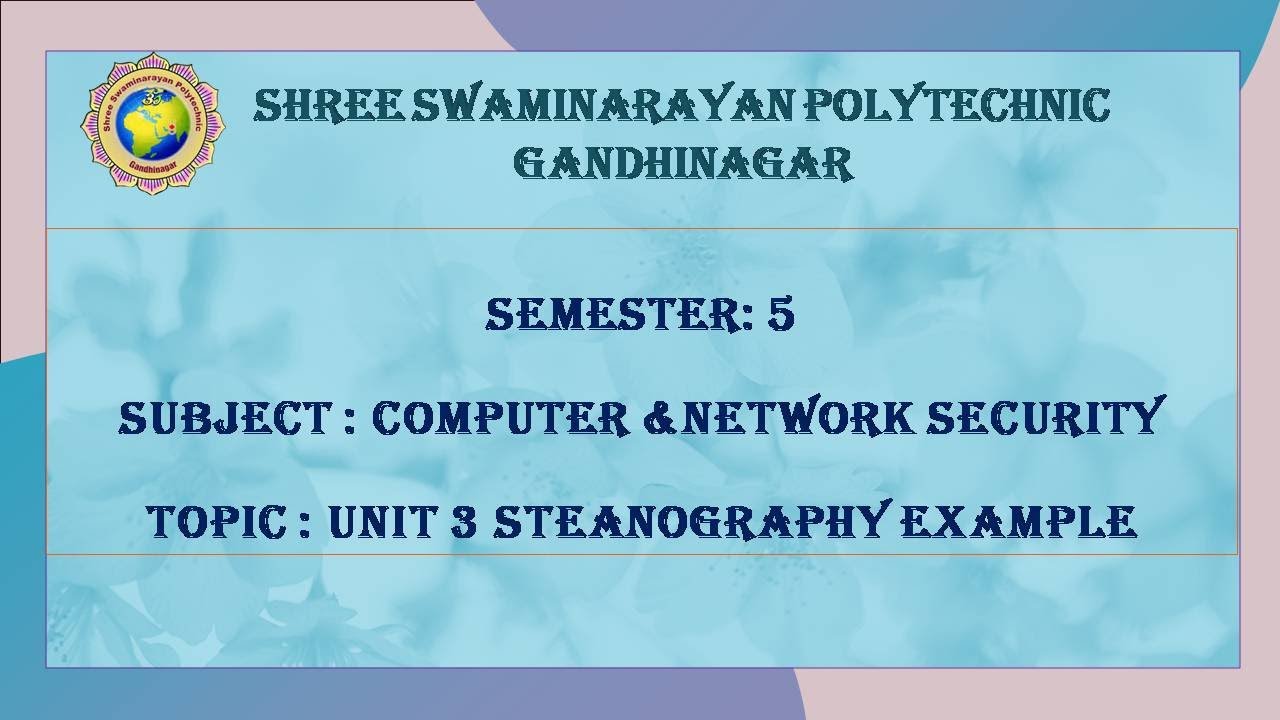 Shree Swaminarayan Polytechnic
Gandhinagar

SHREE SWAMINARAYAN POLYTECHNIC
GANDHINAGAR

SEMESTER: 5

SUBJECT : COMPUTER &NETWORK SECURITY

TOPIC : UNIT 3 STEANOGRAPHY EXAMPLE